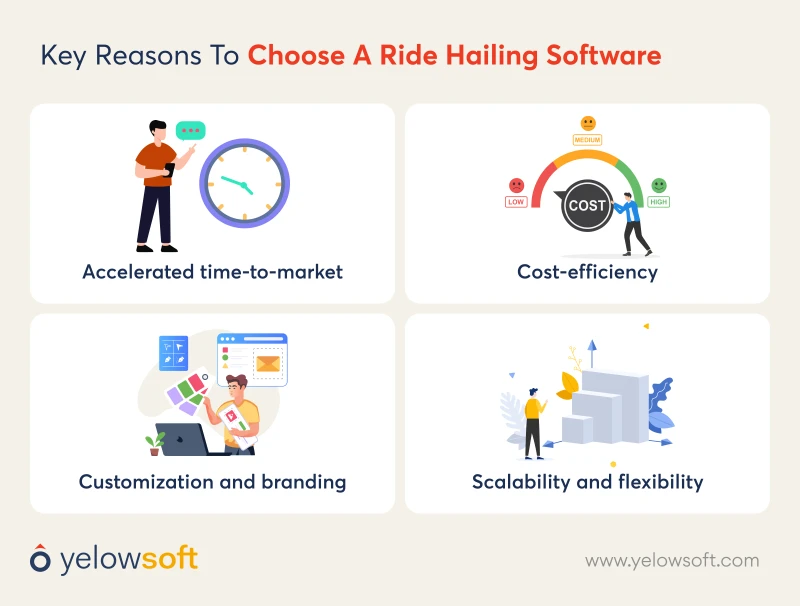 Key Reasons To Choose A Ride Hailing Software

Accelerated time-to-market

MEDIUM
LOW
COST
HIGH
Cost-efficiency

Customization and branding

Scalability and flexibility

yelowsoft

www.yelowsoft.com